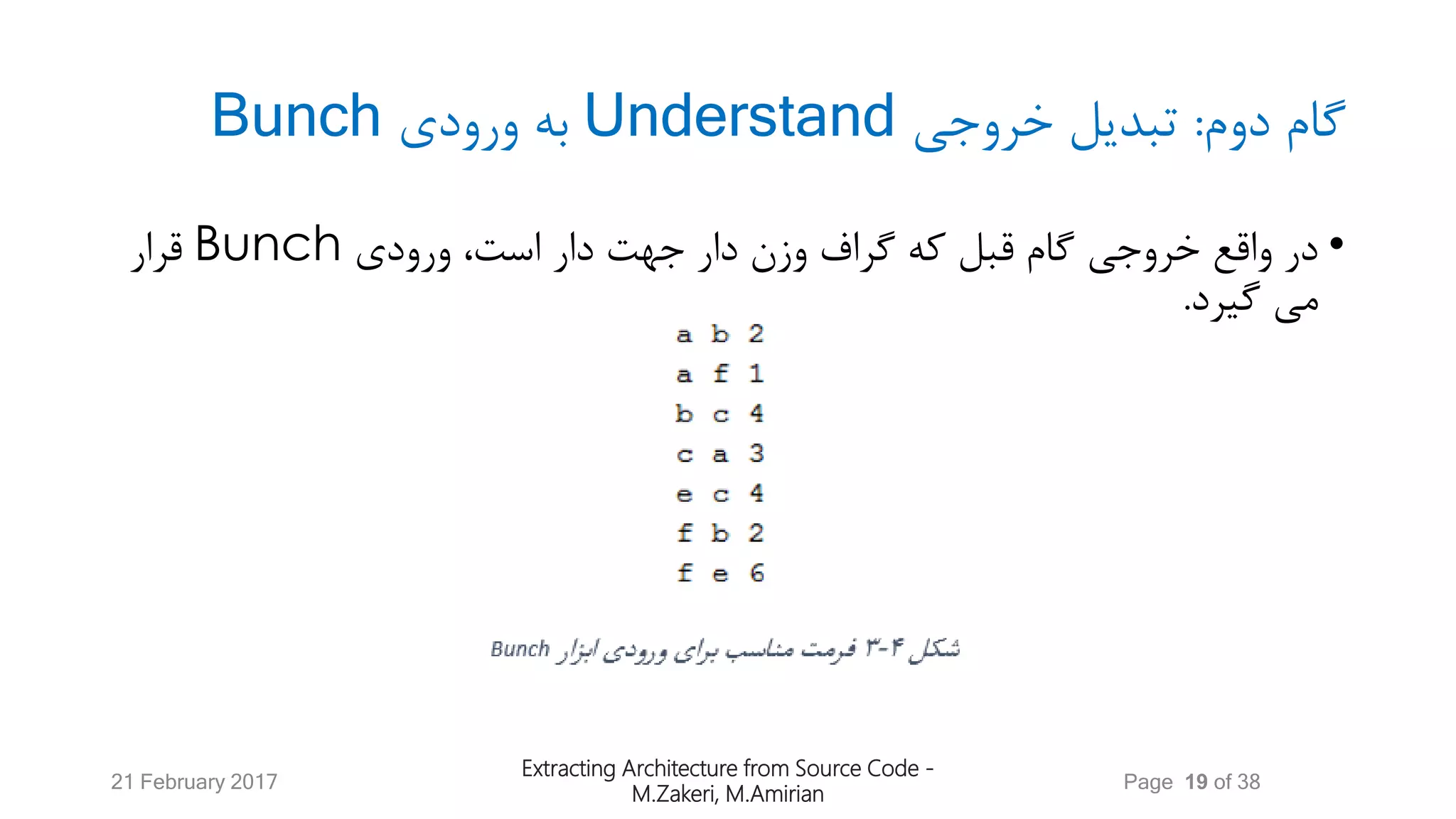 گام دوم: تبدیل خروجی Understand به ورودی Bunch

• در واقع خروجی گام قبل که گراف وزن دار جهت دار است، ورودی Bunch قرار می گیرد.

a b 2
a f 1
b c 4
c a 3
e c 4
f b 2
f e 6

شکل ۴-۳ فرمت مناسب برای ورودی ابزار Bunch

21 February 2017

Extracting Architecture from Source Code - M.Zakeri, M.Amirian

Page 19 of 38